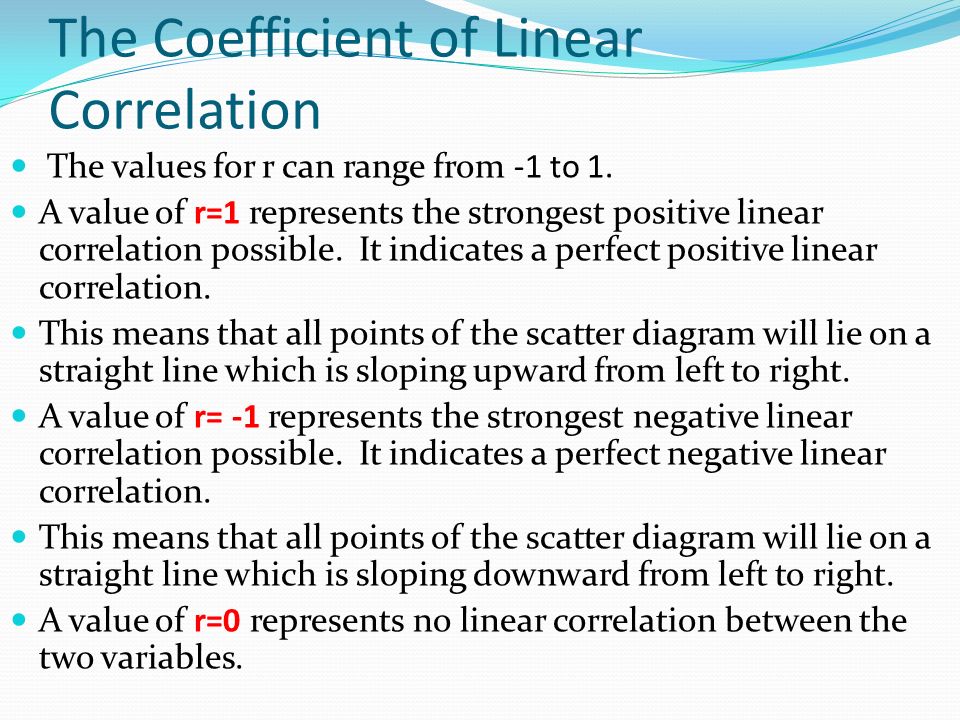 The Coefficient of Linear Correlation

- The values for r can range from -1 to 1.
- A value of r=1 represents the strongest positive linear correlation possible. It indicates a perfect positive linear correlation.
- This means that all points of the scatter diagram will lie on a straight line which is sloping upward from left to right.
- A value of r= -1 represents the strongest negative linear correlation possible. It indicates a perfect negative linear correlation.
- This means that all points of the scatter diagram will lie on a straight line which is sloping downward from left to right.
- A value of r=0 represents no linear correlation between the two variables.